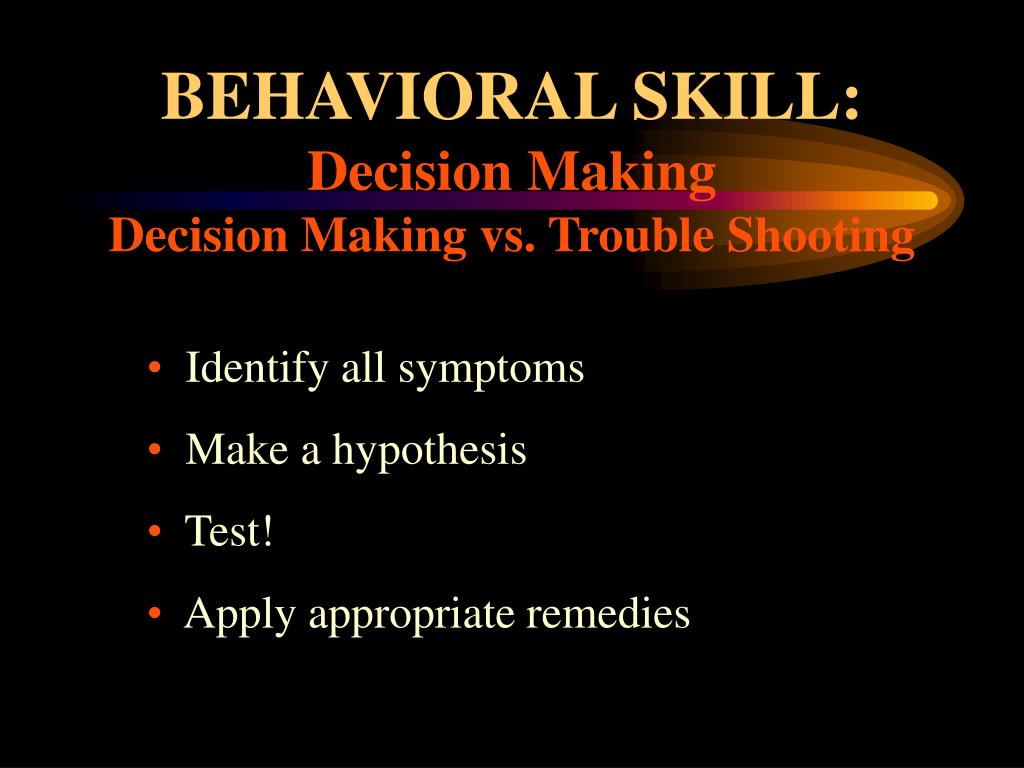 BEHAVIORAL SKILL:
Decision Making
Decision Making vs. Trouble Shooting

• Identify all symptoms
• Make a hypothesis
• Test!
• Apply appropriate remedies